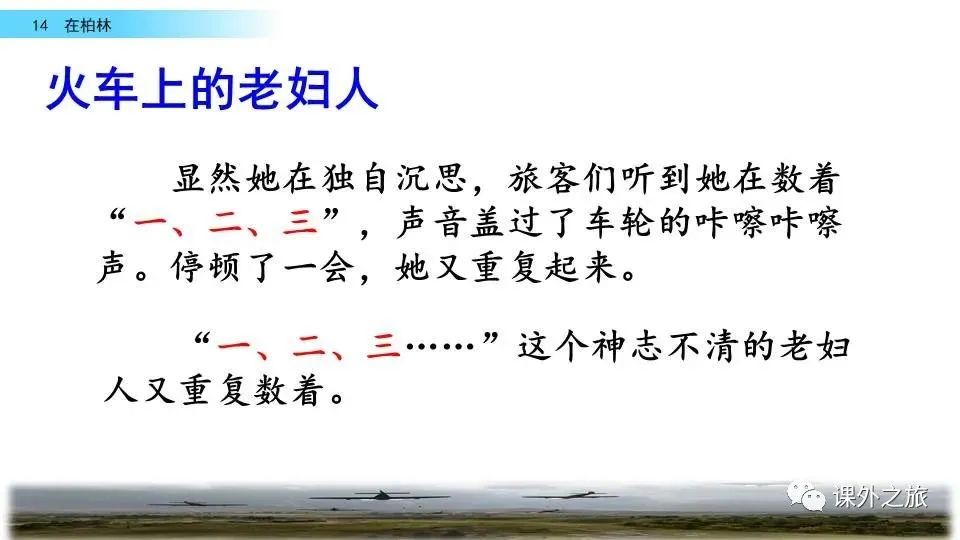 14 在柏林

火车上的老妇人

显然她在独自沉思，旅客们听到她在数着“一、二、三”，声音盖过了车轮的咔嚓咔嚓声。停顿了一会，她又重复起来。

“一、二、三……”这个神志不清的老妇人又重复数着。

课外之旅